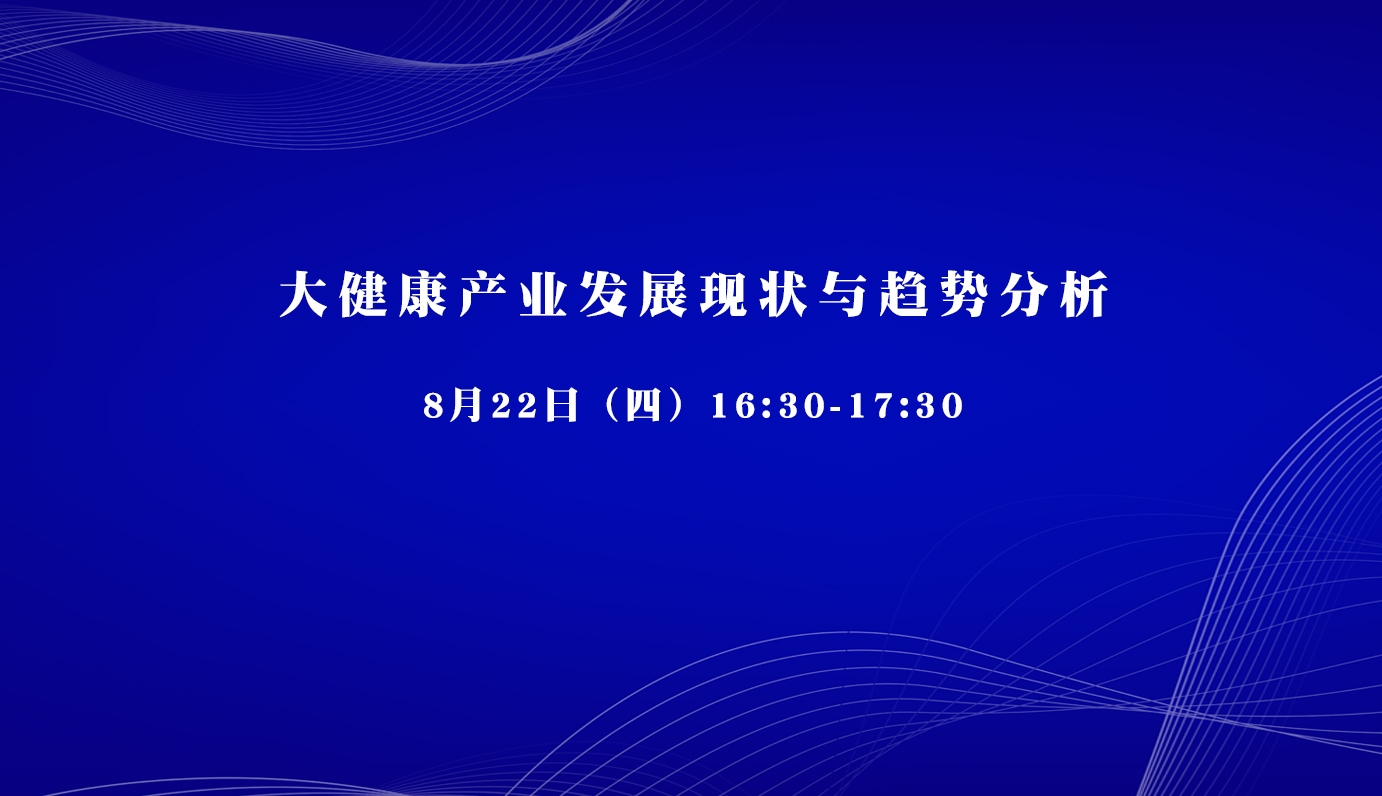 大健康产业发展现状与趋势分析

8月22日（四）16:30-17:30